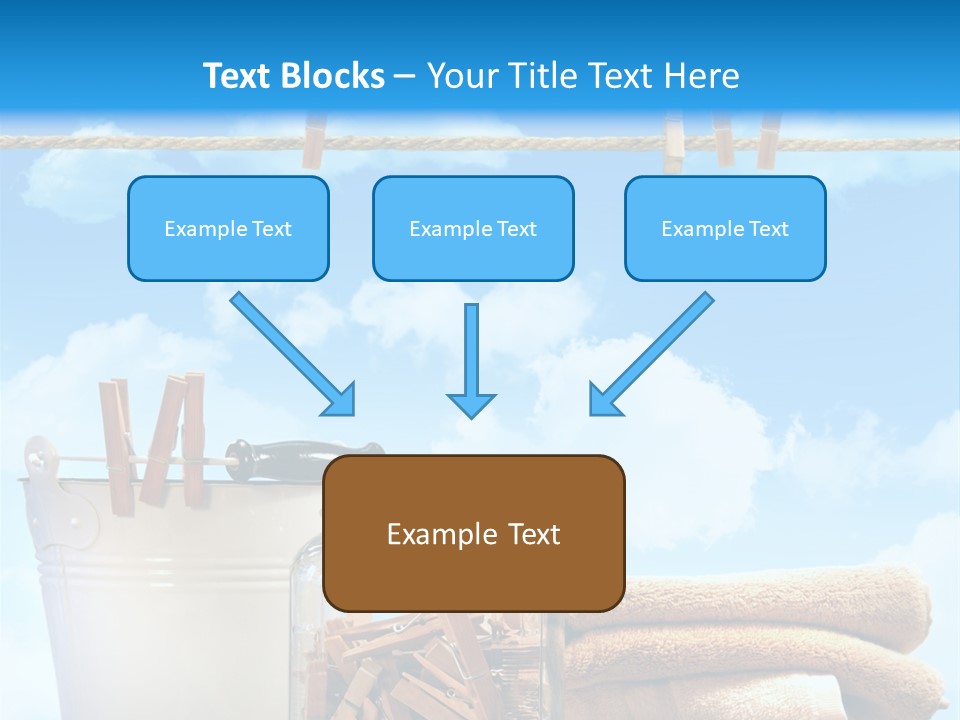 Text Blocks – Your Title Text Here

Example Text

Example Text

Example Text

Example Text